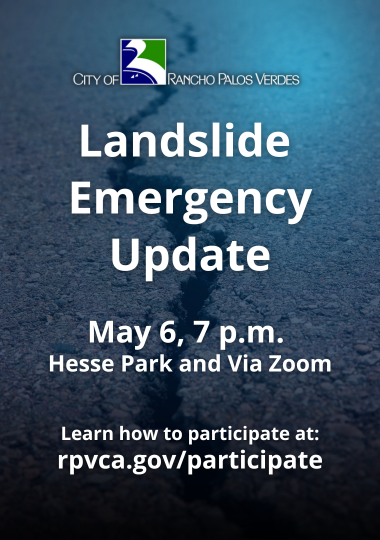 CITY OF RANCHO PALOS VERDES

Landslide Emergency Update

May 6, 7 p.m.
Hesse Park and Via Zoom

Learn how to participate at:
rpvca.gov/participate